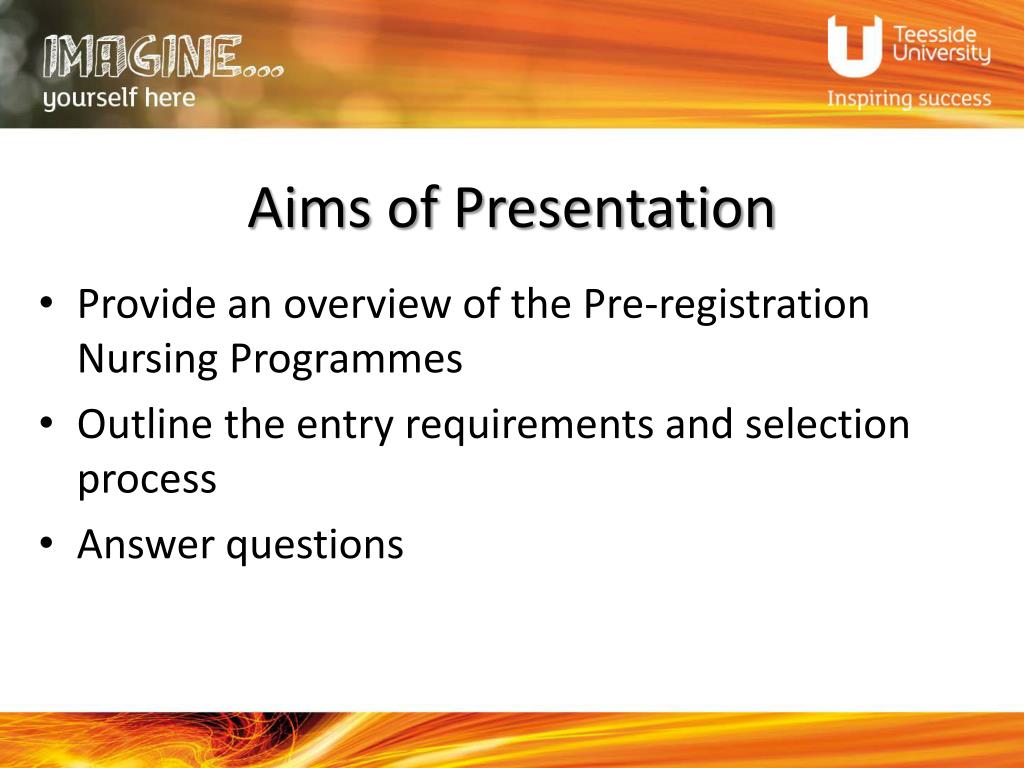 IMAGINE...
yourself here

Teesside University
Inspiring success

Aims of Presentation

• Provide an overview of the Pre-registration Nursing Programmes
• Outline the entry requirements and selection process
• Answer questions